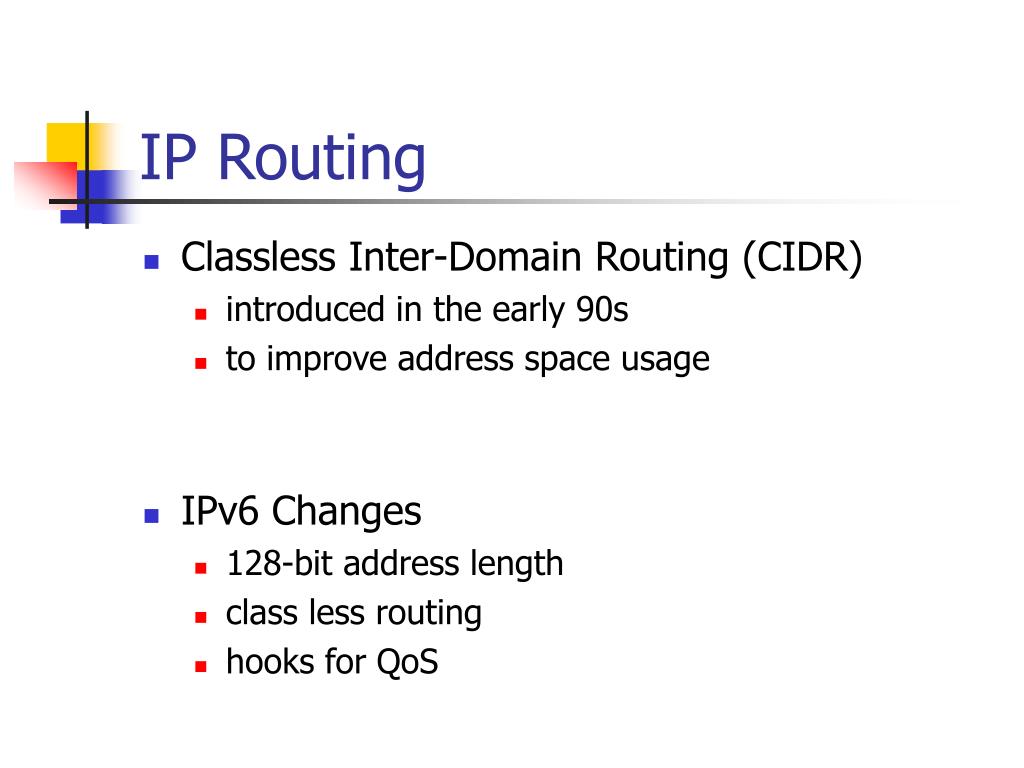 IP Routing

- Classless Inter-Domain Routing (CIDR)
  - introduced in the early 90s
  - to improve address space usage

- IPv6 Changes
  - 128-bit address length
  - class less routing
  - hooks for QoS